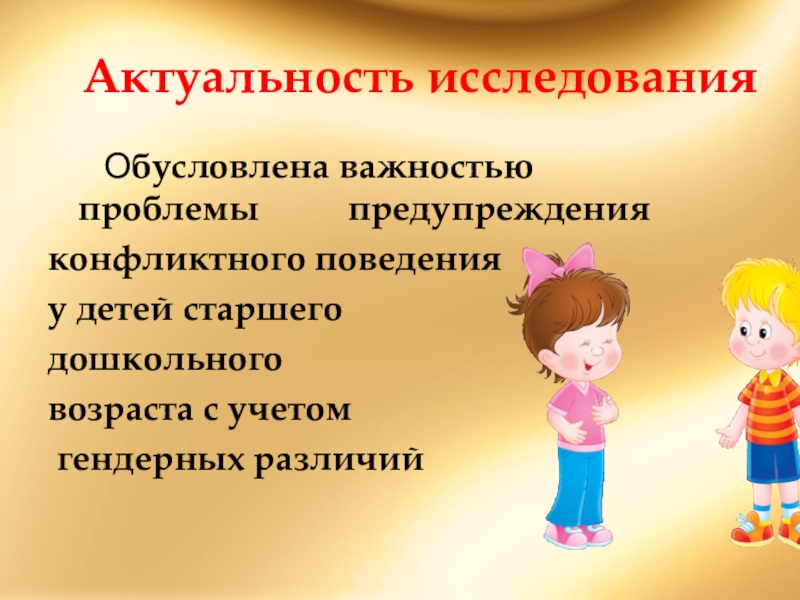 Актуальность исследования

Обусловлена важностью проблемы предупреждения конфликтного поведения у детей старшего дошкольного возраста с учетом гендерных различий